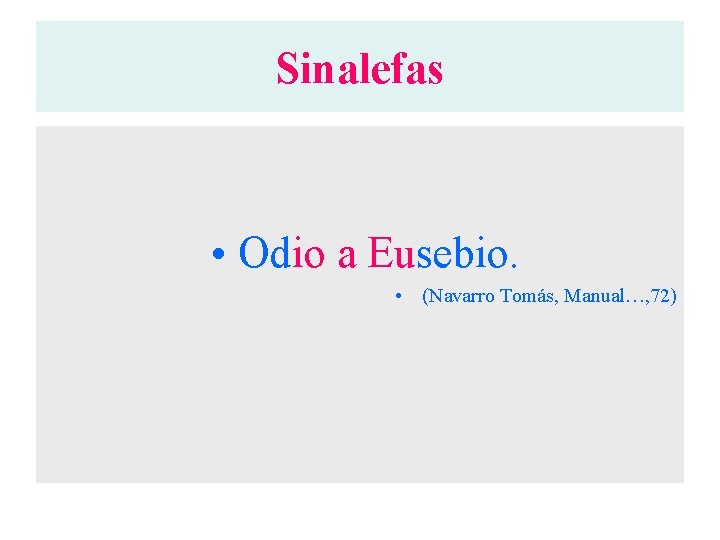 Sinalefas

• Odio a Eusebio.

• (Navarro Tomás, Manual…,72)